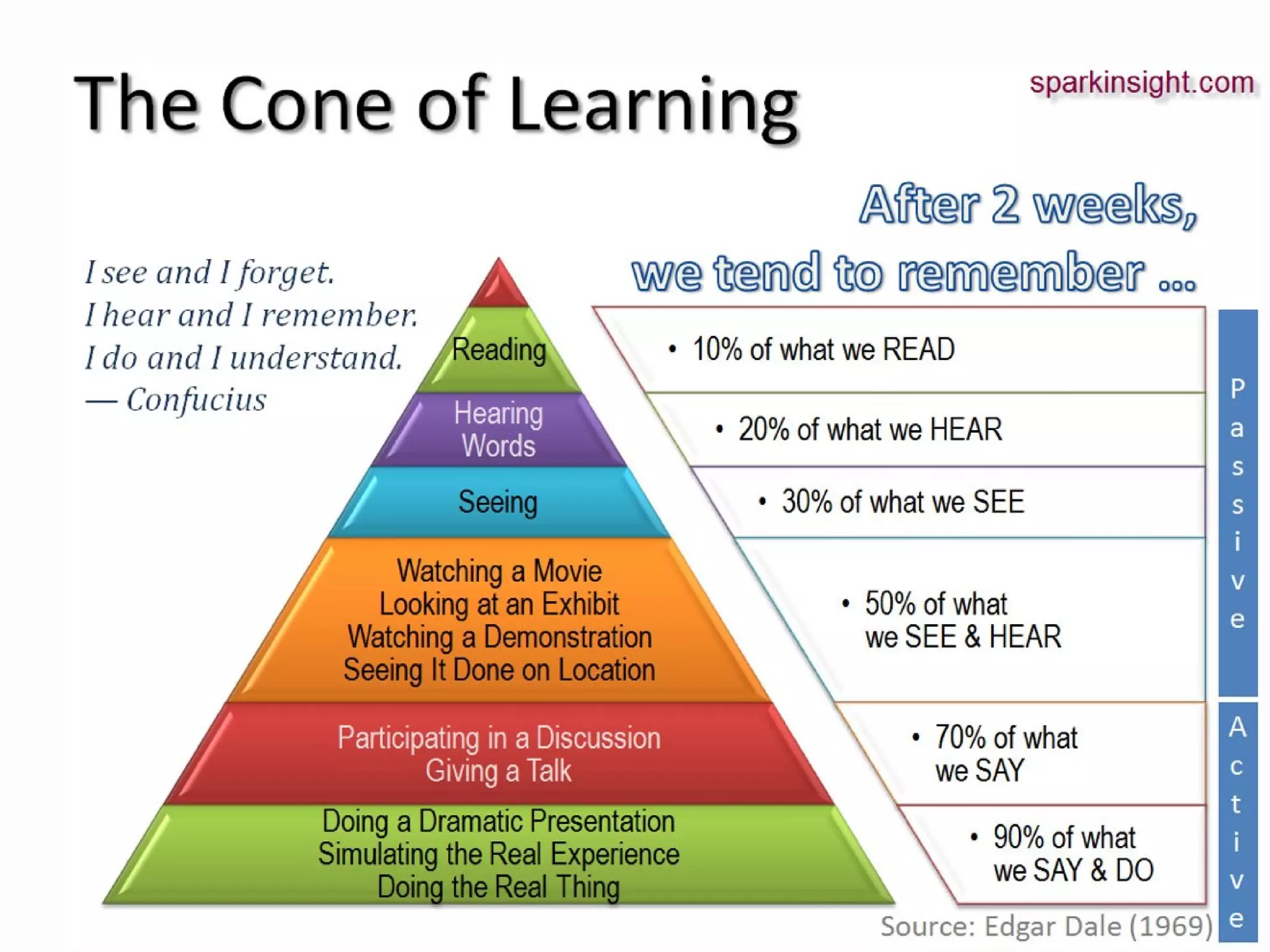 The Cone of Learning

sparkinsight.com

After 2 weeks,
we tend to remember ...

I see and I forget.
I hear and I remember.
I do and I understand.
— Confucius

Reading

Hearing Words

Seeing

Watching a Movie
Looking at an Exhibit
Watching a Demonstration
Seeing It Done on Location

Participating in a Discussion
Giving a Talk

Doing a Dramatic Presentation
Simulating the Real Experience
Doing the Real Thing

• 10% of what we READ

• 20% of what we HEAR

• 30% of what we SEE

• 50% of what we SEE & HEAR

• 70% of what we SAY

• 90% of what we SAY & DO

Passive

Active

Source: Edgar Dale (1969)